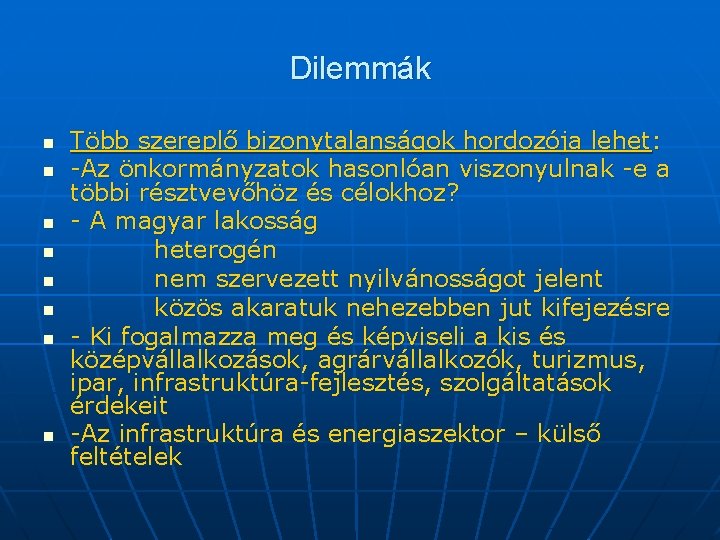 Dilemmák

- Több szereplő bizonytalanságok hordozója lehet:
- -Az önkormányzatok hasonlóan viszonyulnak -e a többi résztvevőhöz és célokhoz?
- - A magyar lakosság
- heterogén
- nem szervezett nyilvánosságot jelent
- közös akaratuk nehezebben jut kifejezésre
- - Ki fogalmazza meg és képviseli a kis és középvállalkozások, agrárvállalkozók, turizmus, ipar, infrastruktúra-fejlesztés, szolgáltatások érdekeit
- -Az infrastruktúra és energiaszektor – külső feltételek